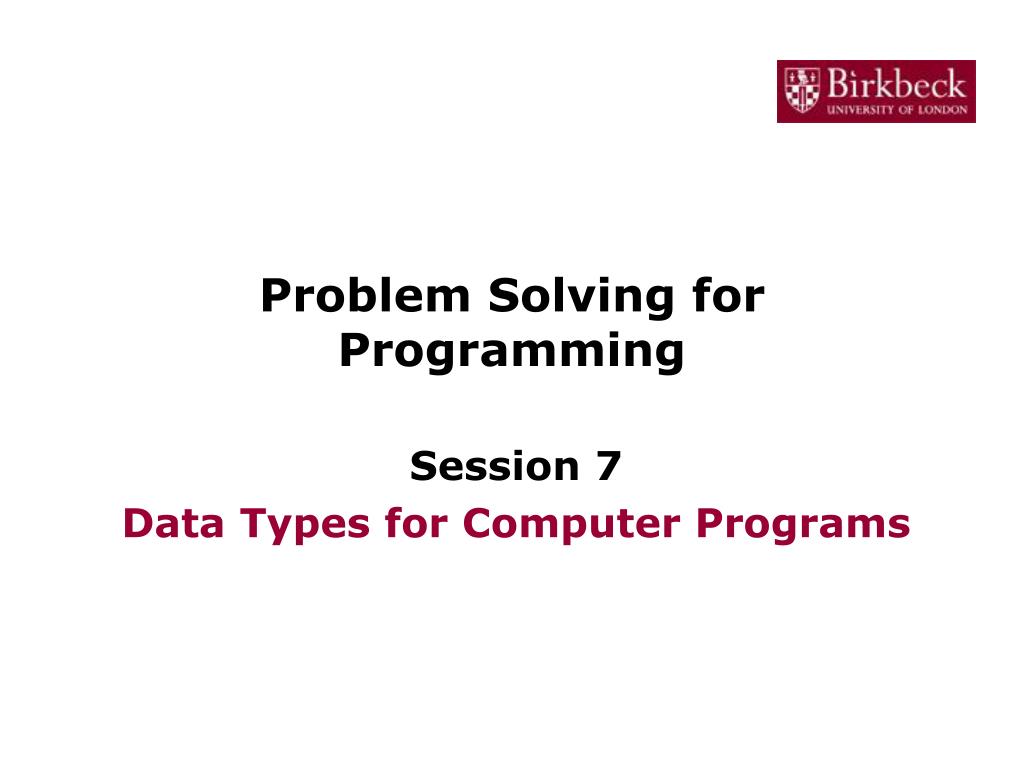 Birkbeck
UNIVERSITY OF LONDON

Problem Solving for Programming

Session 7

Data Types for Computer Programs